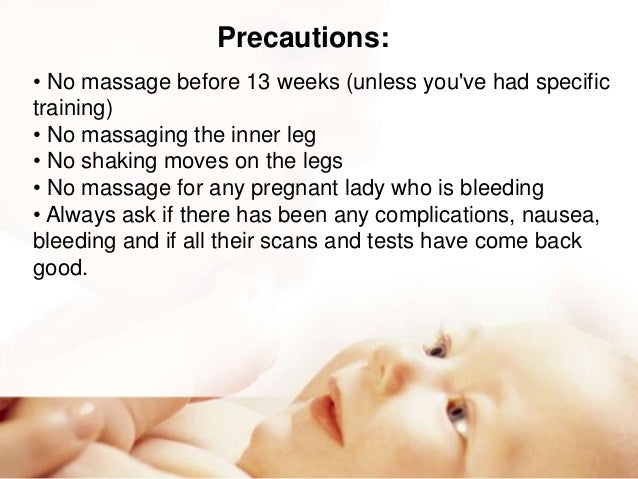 Precautions:

• No massage before 13 weeks (unless you've had specific training)
• No massaging the inner leg
• No shaking moves on the legs
• No massage for any pregnant lady who is bleeding
• Always ask if there has been any complications, nausea, bleeding and if all their scans and tests have come back good.